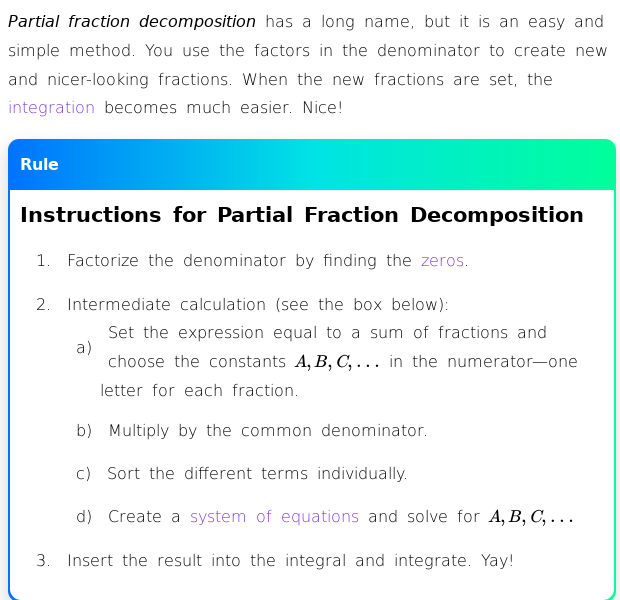 Partial fraction decomposition has a long name, but it is an easy and simple method. You use the factors in the denominator to create new and nicer-looking fractions. When the new fractions are set, the integration becomes much easier. Nice!

Rule

Instructions for Partial Fraction Decomposition

1. Factorize the denominator by finding the zeros.

2. Intermediate calculation (see the box below):

a) Set the expression equal to a sum of fractions and choose the constants $A, B, C, \ldots$ in the numerator—one letter for each fraction.

b) Multiply by the common denominator.

c) Sort the different terms individually.

d) Create a system of equations and solve for $A, B, C, \ldots$

3. Insert the result into the integral and integrate. Yay!